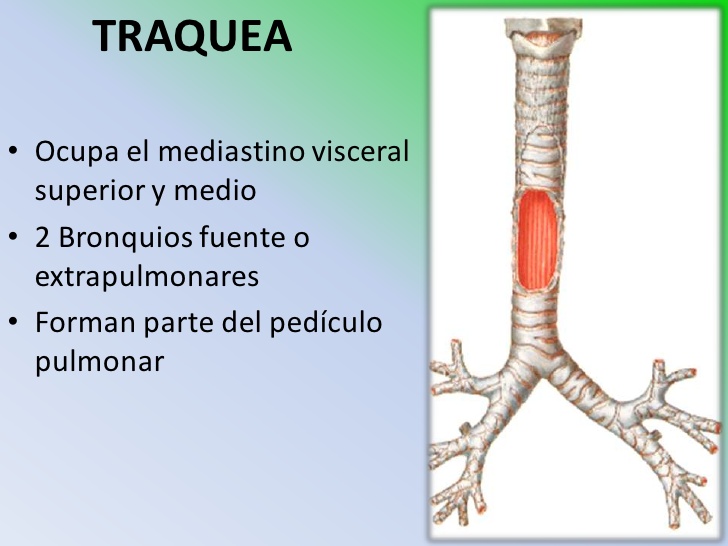 TRAQUEA

• Ocupa el mediastino visceral superior y medio
• 2 Bronquios fuente o extrapulmonares
• Forman parte del pedículo pulmonar